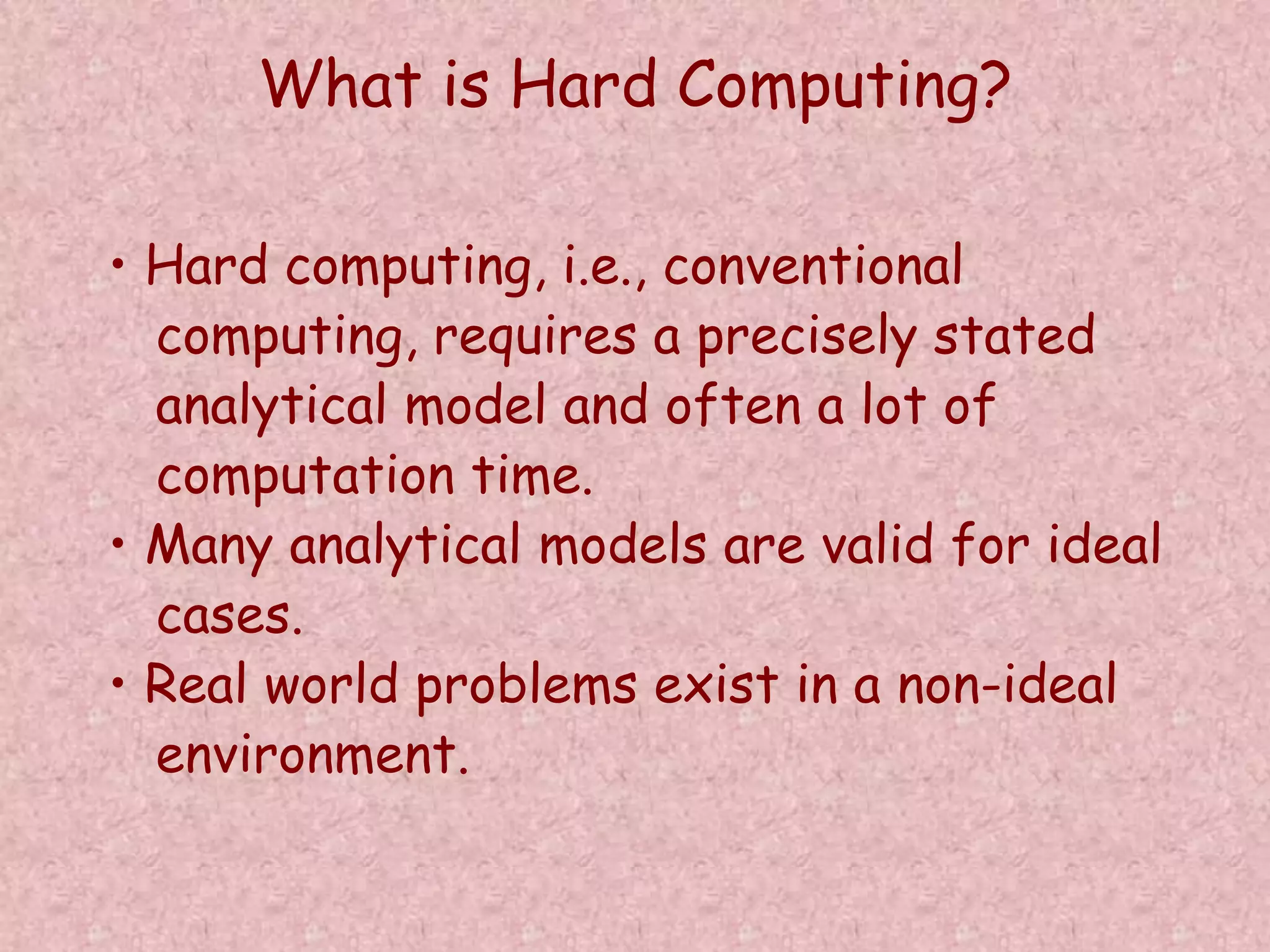 What is Hard Computing?

• Hard computing, i.e., conventional computing, requires a precisely stated analytical model and often a lot of computation time.
• Many analytical models are valid for ideal cases.
• Real world problems exist in a non-ideal environment.